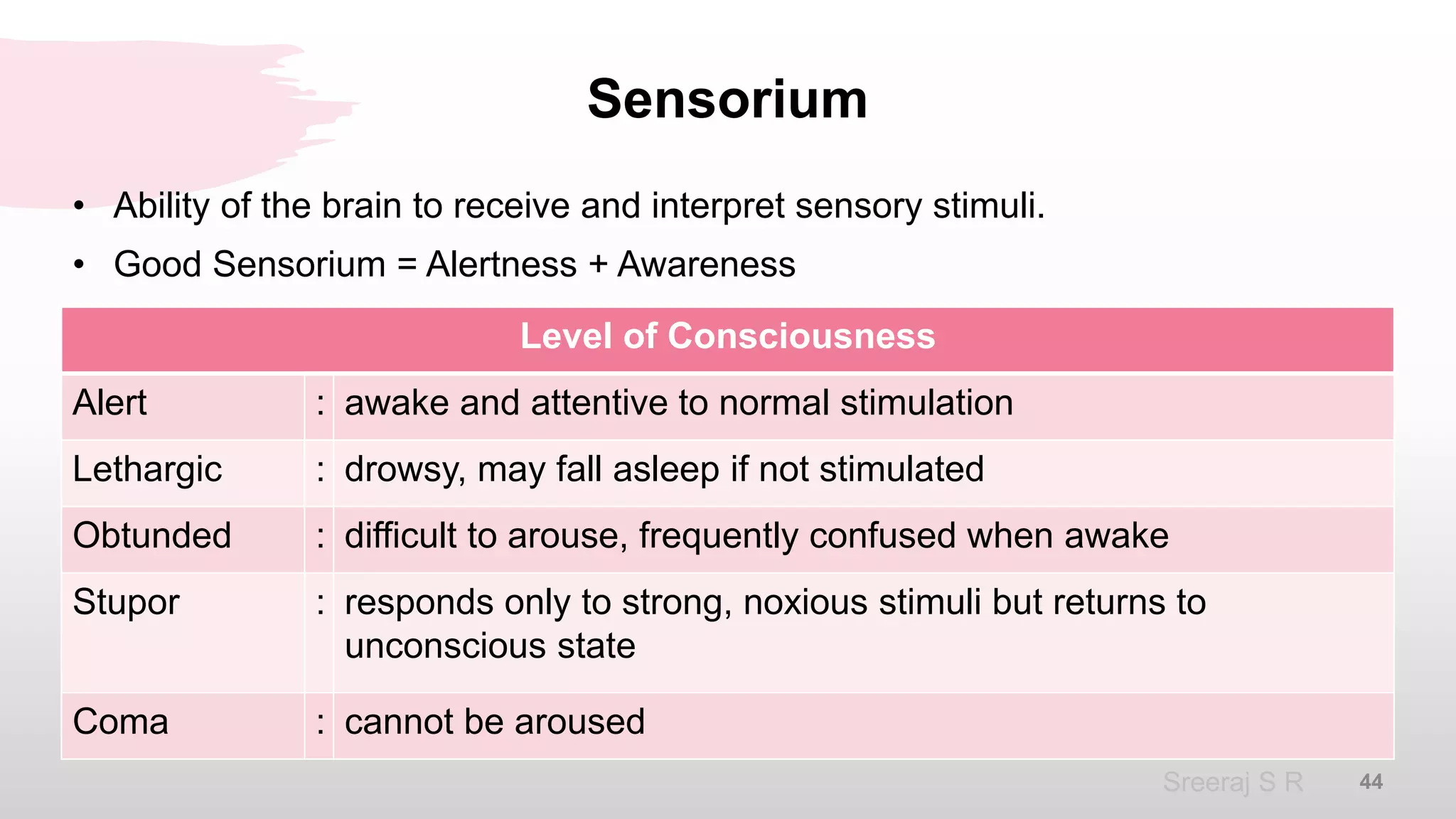 Sensorium

• Ability of the brain to receive and interpret sensory stimuli.

• Good Sensorium = Alertness + Awareness

| Level of Consciousness | | |
|---|---|---|
| Alert | : | awake and attentive to normal stimulation |
| Lethargic | : | drowsy, may fall asleep if not stimulated |
| Obtunded | : | difficult to arouse, frequently confused when awake |
| Stupor | : | responds only to strong, noxious stimuli but returns to unconscious state |
| Coma | : | cannot be aroused |

Sreeraj S R 44